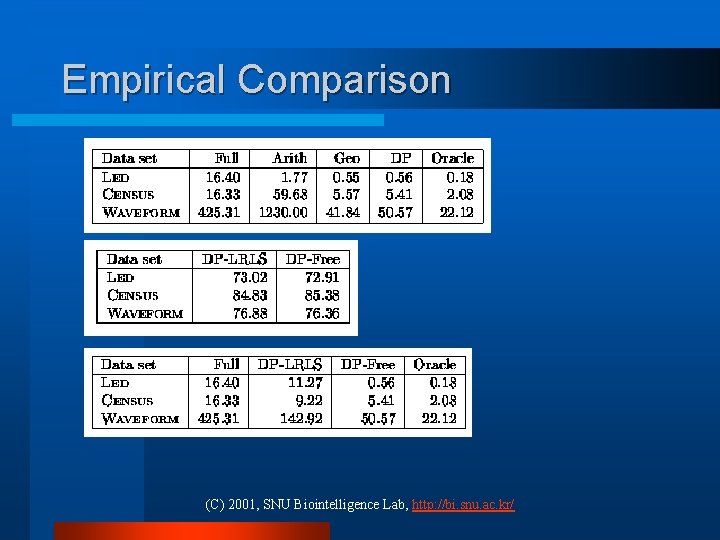 Empirical Comparison

| Data set | Full | Arith | Geo | DP | Oracle |
|---|---|---|---|---|---|
| LED | 16.40 | 1.77 | 0.55 | 0.56 | 0.18 |
| CENSUS | 16.33 | 59.68 | 5.57 | 5.41 | 2.08 |
| WAVEFORM | 425.31 | 1230.00 | 41.84 | 50.57 | 22.12 |

| Data set | DP-LRLS | DP-Free |
|---|---|---|
| LED | 73.02 | 72.91 |
| CENSUS | 84.83 | 85.38 |
| WAVEFORM | 76.88 | 76.36 |

| Data set | Full | DP-LRLS | DP-Free | Oracle |
|---|---|---|---|---|
| LED | 16.40 | 11.27 | 0.56 | 0.18 |
| CENSUS | 16.33 | 9.22 | 5.41 | 2.08 |
| WAVEFORM | 425.31 | 142.92 | 50.57 | 22.12 |

(C) 2001, SNU Biointelligence Lab, http://bi.snu.ac.kr/